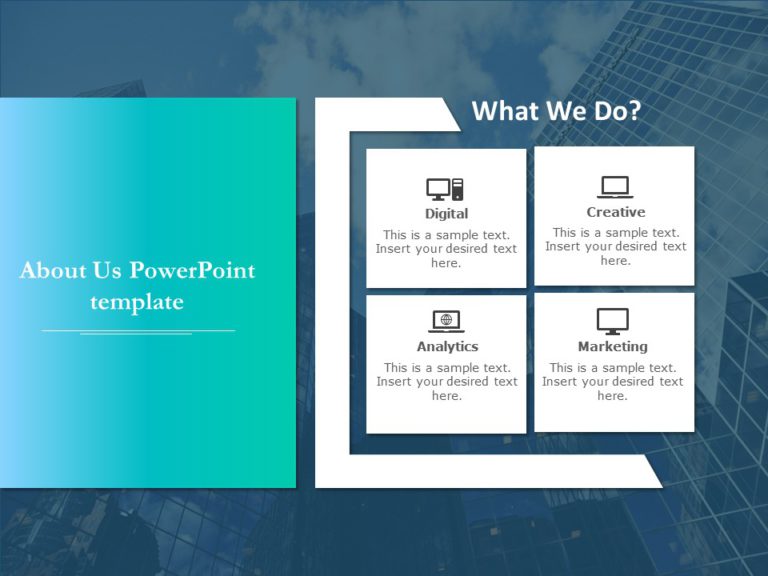 About Us PowerPoint template

What We Do?

Digital
This is a sample text. Insert your desired text here.

Creative
This is a sample text. Insert your desired text here.

Analytics
This is a sample text. Insert your desired text here.

Marketing
This is a sample text. Insert your desired text here.